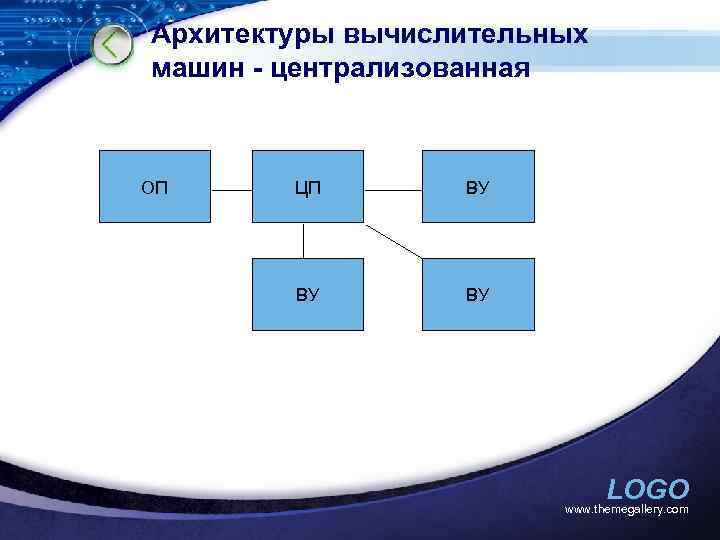 Архитектуры вычислительных машин - централизованная

ОП

ЦП

ВУ

ВУ

ВУ

LOGO
www.themegallery.com